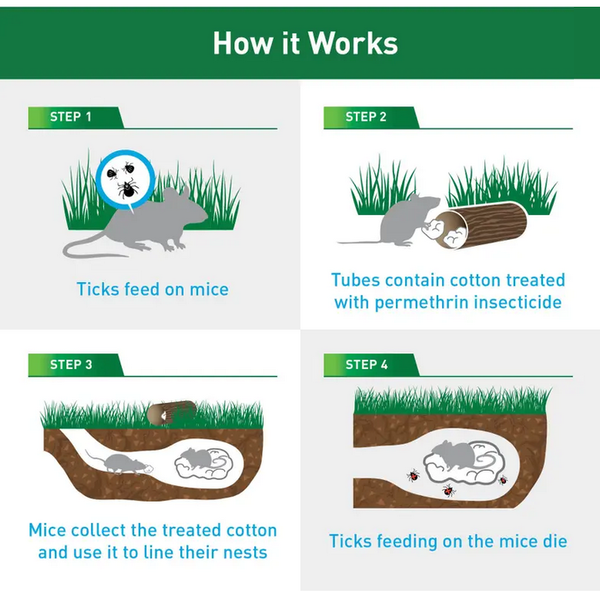 How it Works

STEP 1

Ticks feed on mice

STEP 2

Tubes contain cotton treated with permethrin insecticide

STEP 3

Mice collect the treated cotton and use it to line their nests

STEP 4

Ticks feeding on the mice die